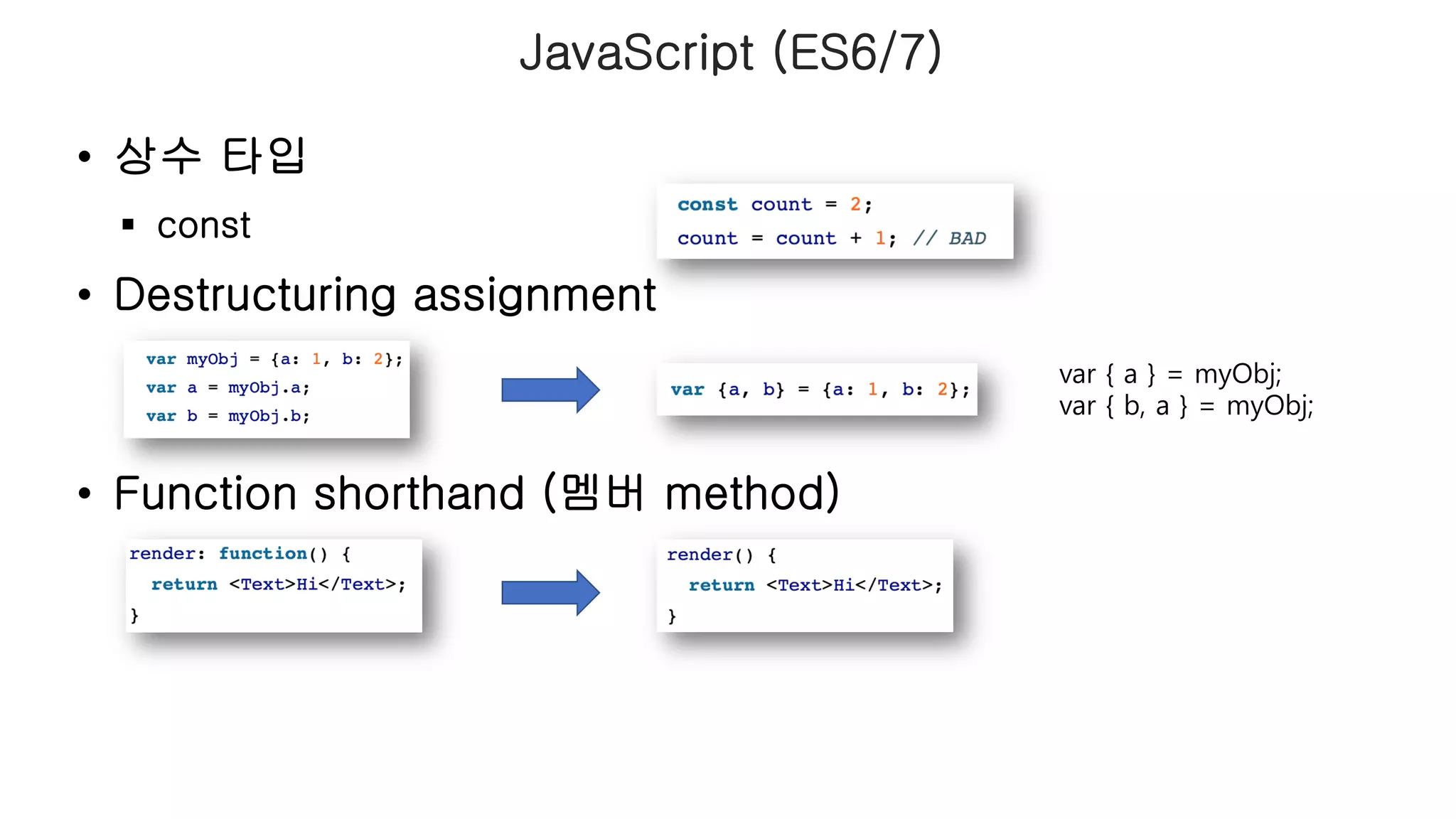 JavaScript (ES6/7)

• 상수 타입

▪ const

const count = 2;
count = count + 1; // BAD

• Destructuring assignment

var myObj = {a: 1, b: 2};
var a = myObj.a;
var b = myObj.b;

var {a, b} = {a: 1, b: 2};

var { a } = myObj;
var { b, a } = myObj;

• Function shorthand (멤버 method)

render: function() {
  return <Text>Hi</Text>;
}

render() {
  return <Text>Hi</Text>;
}